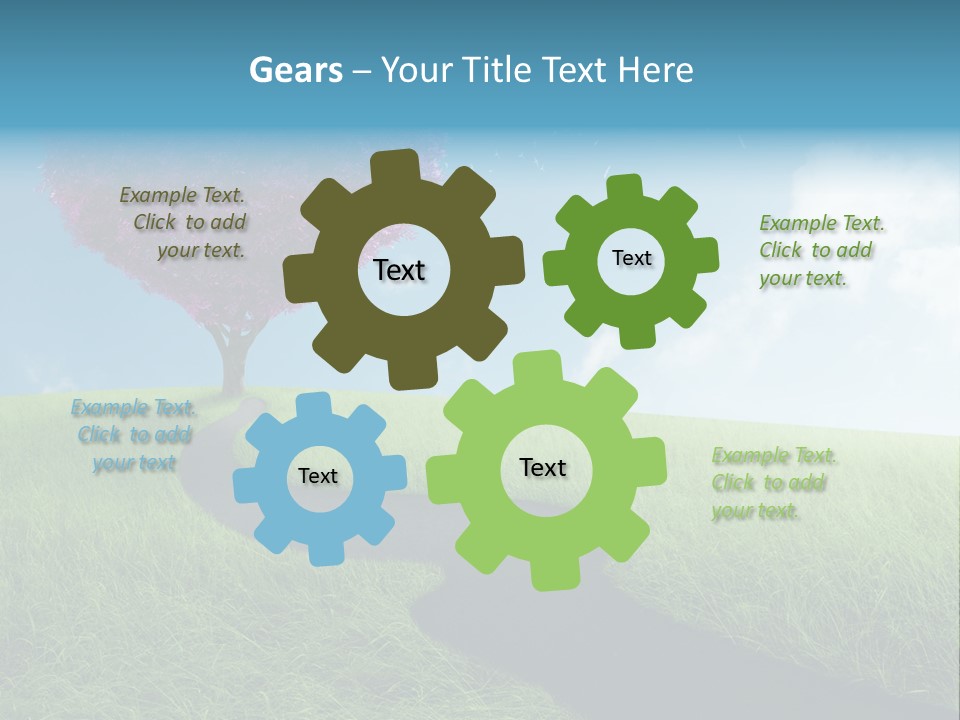 Gears – Your Title Text Here

Example Text. Click to add your text.

Text

Text

Example Text. Click to add your text.

Example Text. Click to add your text

Text

Text

Example Text. Click to add your text.